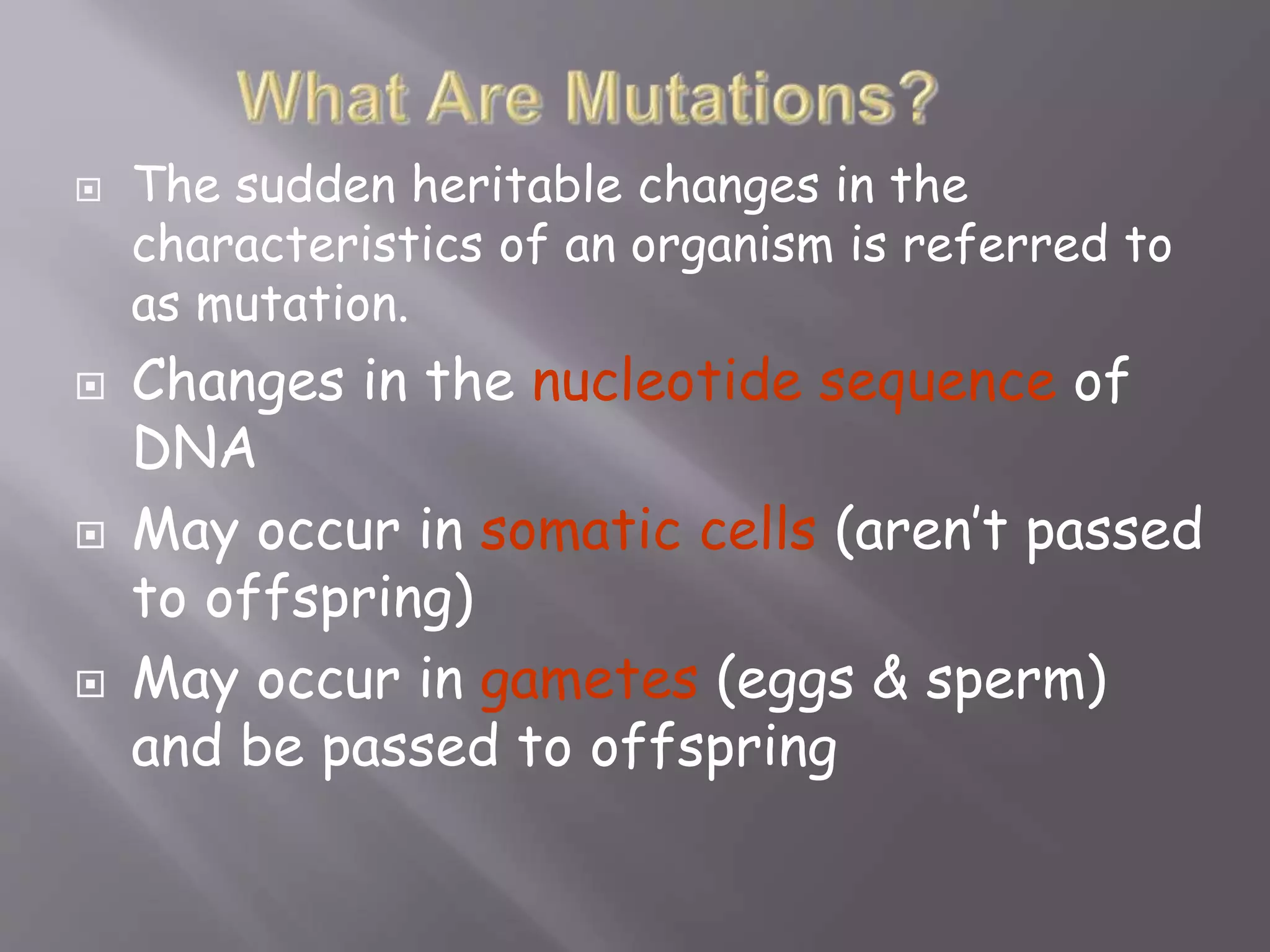 What Are Mutations?

The sudden heritable changes in the characteristics of an organism is referred to as mutation.

Changes in the nucleotide sequence of DNA

May occur in somatic cells (aren't passed to offspring)

May occur in gametes (eggs & sperm) and be passed to offspring